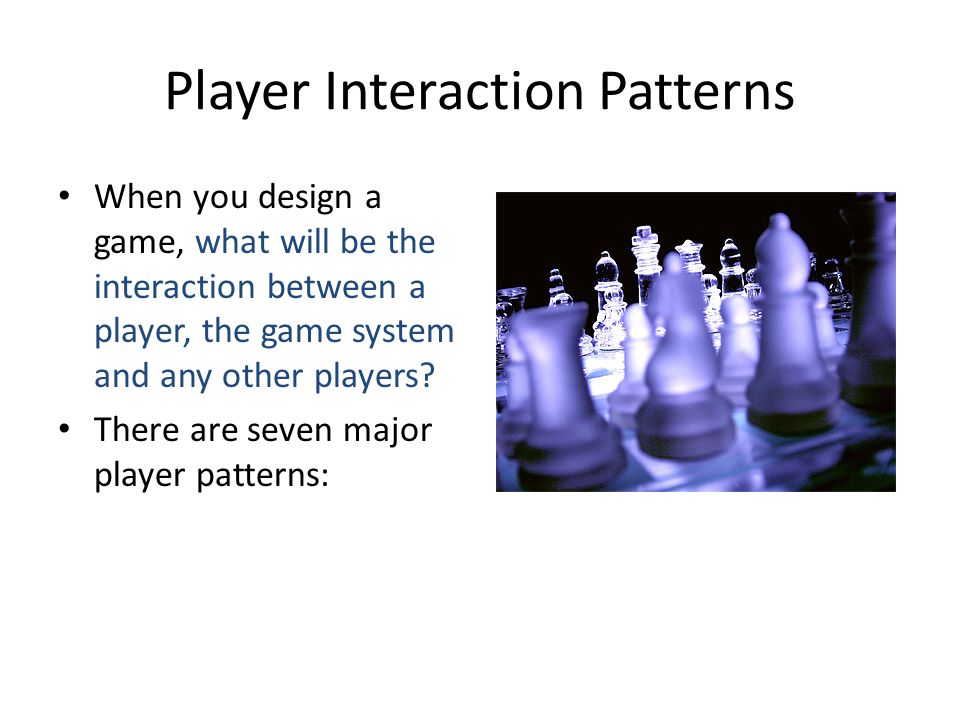 Player Interaction Patterns

• When you design a game, what will be the interaction between a player, the game system and any other players?

• There are seven major player patterns: